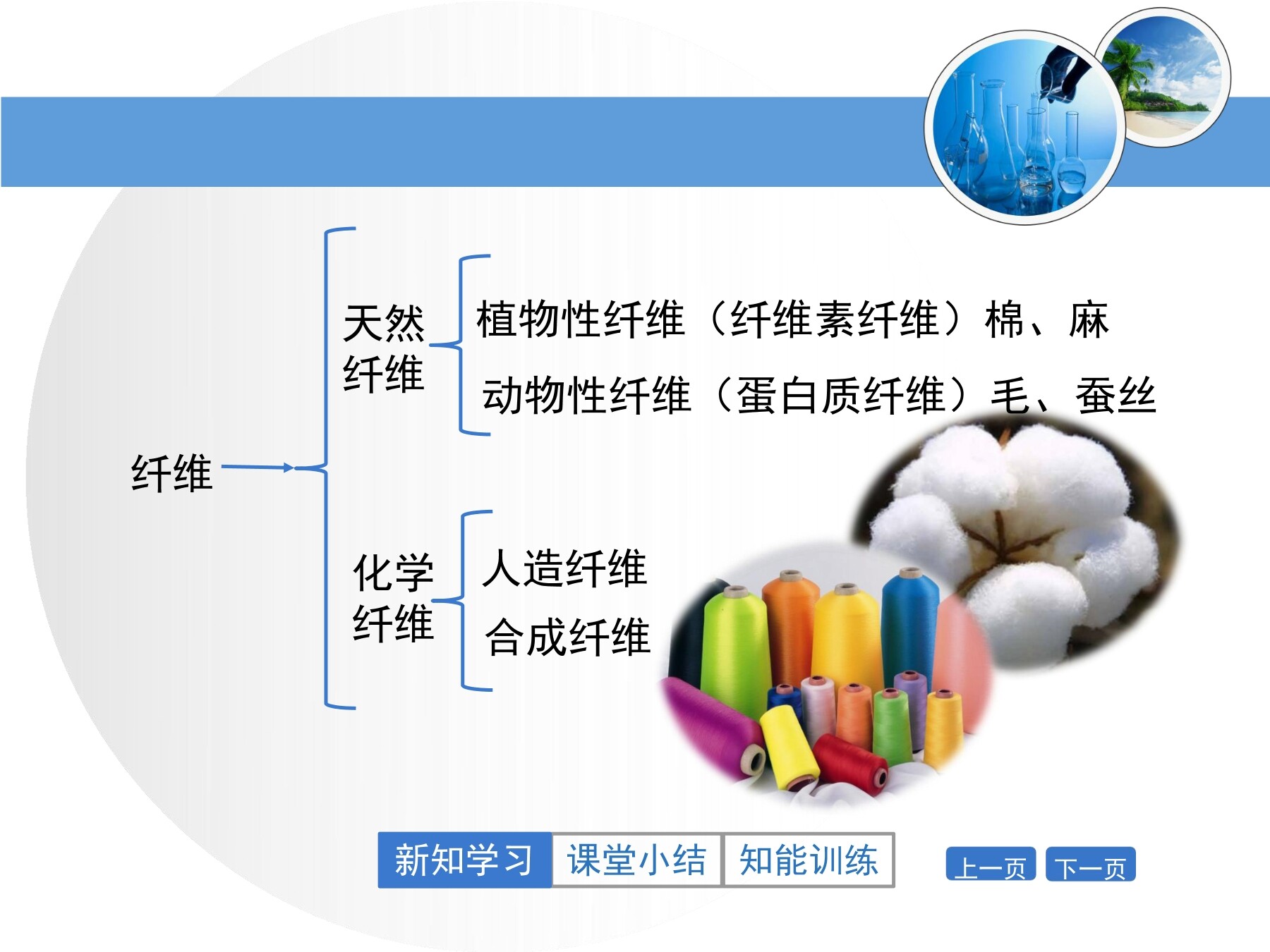 纤维

天然纤维

植物性纤维（纤维素纤维）棉、麻

动物性纤维（蛋白质纤维）毛、蚕丝

化学纤维

人造纤维

合成纤维

新知学习 课堂小结 知能训练

上一页 下一页